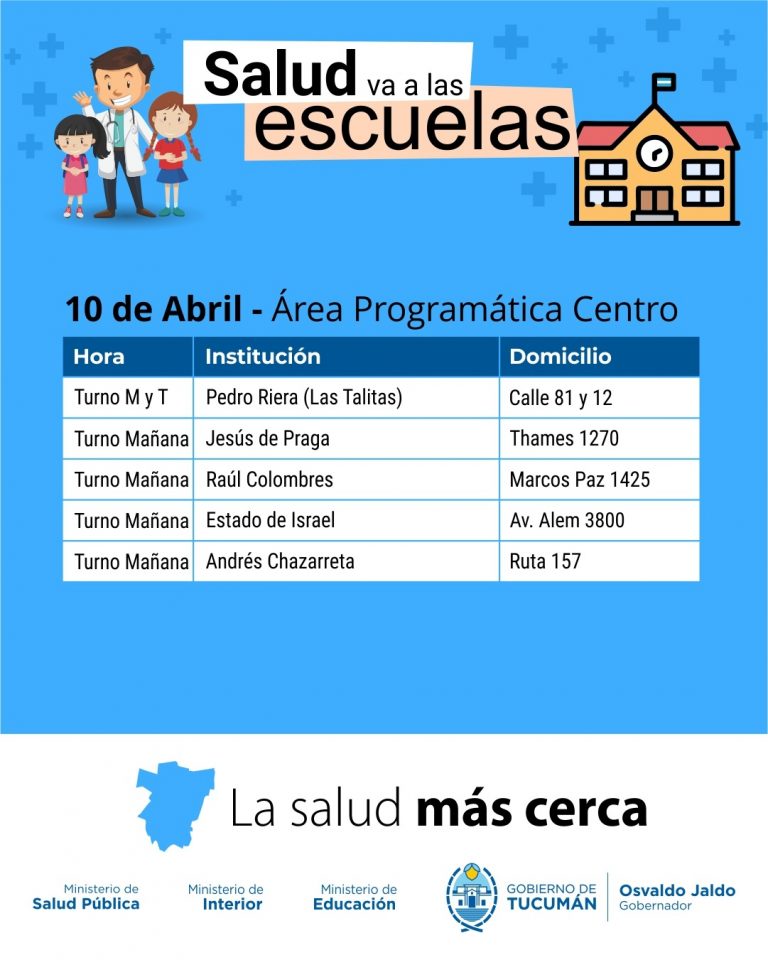 Salud va a las escuelas

10 de Abril - Área Programática Centro

| Hora | Institución | Domicilio |
|---|---|---|
| Turno M y T | Pedro Riera (Las Talitas) | Calle 81 y 12 |
| Turno Mañana | Jesús de Praga | Thames 1270 |
| Turno Mañana | Raúl Colombres | Marcos Paz 1425 |
| Turno Mañana | Estado de Israel | Av. Alem 3800 |
| Turno Mañana | Andrés Chazarreta | Ruta 157 |

La salud más cerca

Ministerio de Salud Pública

Ministerio de Interior

Ministerio de Educación

GOBIERNO DE TUCUMÁN

Osvaldo Jaldo Gobernador